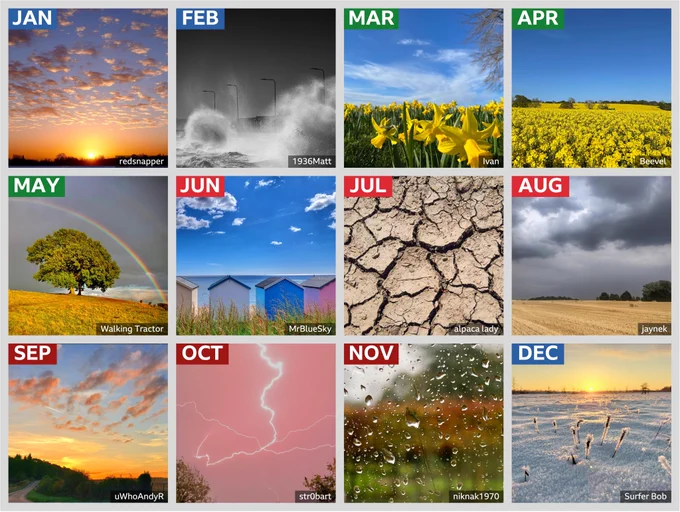 JAN
redsnapper

FEB
1936Matt

MAR
Ivan

APR
Beevel

MAY
Walking Tractor

JUN
MrBlueSky

JUL
alpaca lady

AUG
jaynek

SEP
uWhoAndyR

OCT
str0bart

NOV
niknak1970

DEC
Surfer Bob